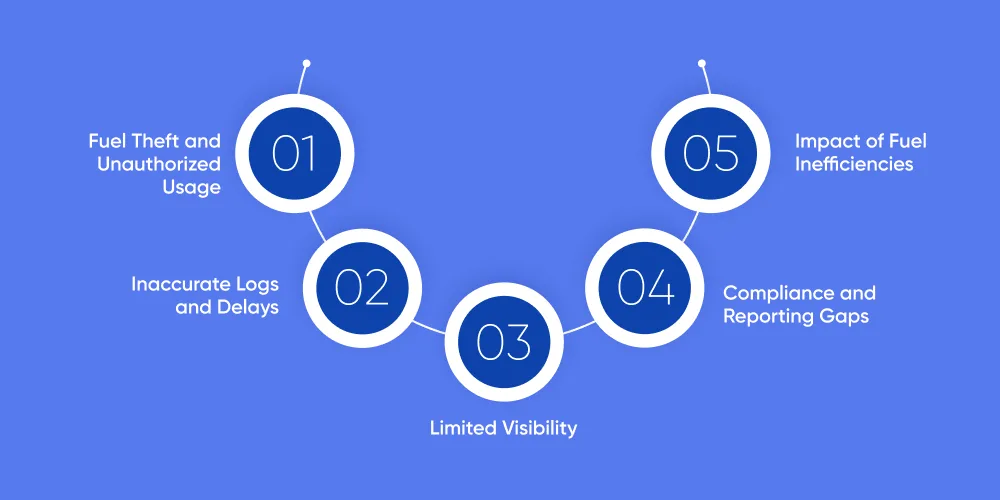 01
Fuel Theft and Unauthorized Usage

02
Inaccurate Logs and Delays

03
Limited Visibility

04
Compliance and Reporting Gaps

05
Impact of Fuel Inefficiencies